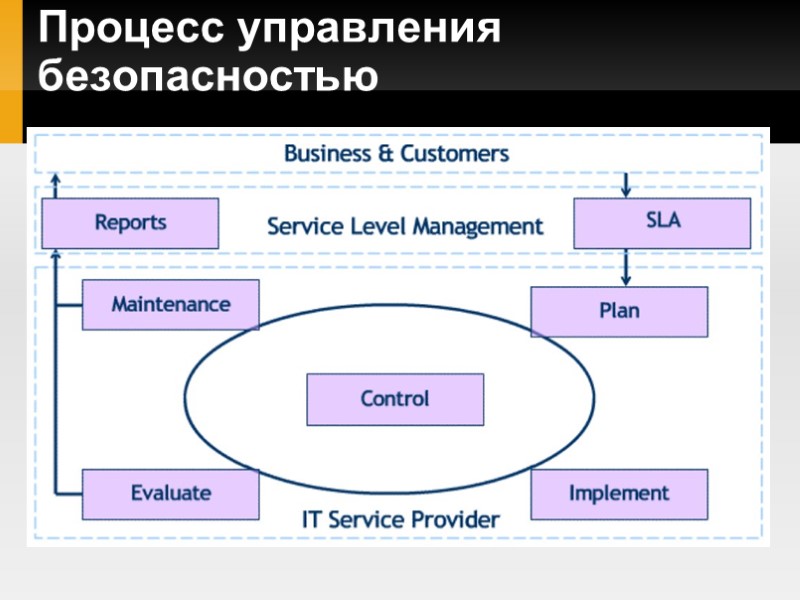 Процесс управления безопасностью

Business & Customers

Reports

Service Level Management

SLA

Maintenance

Plan

Control

Evaluate

Implement

IT Service Provider